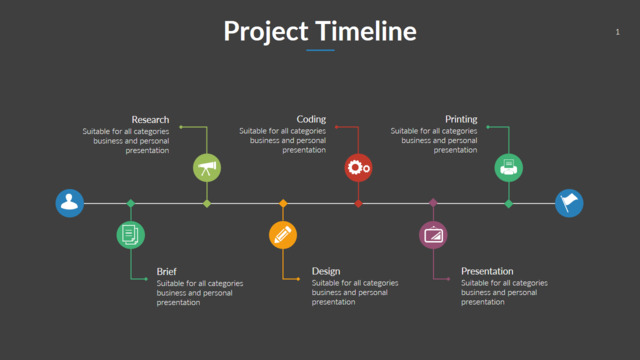 Project Timeline

1

Research
Suitable for all categories business and personal presentation

Coding
Suitable for all categories business and personal presentation

Printing
Suitable for all categories business and personal presentation

Brief
Suitable for all categories business and personal presentation

Design
Suitable for all categories business and personal presentation

Presentation
Suitable for all categories business and personal presentation